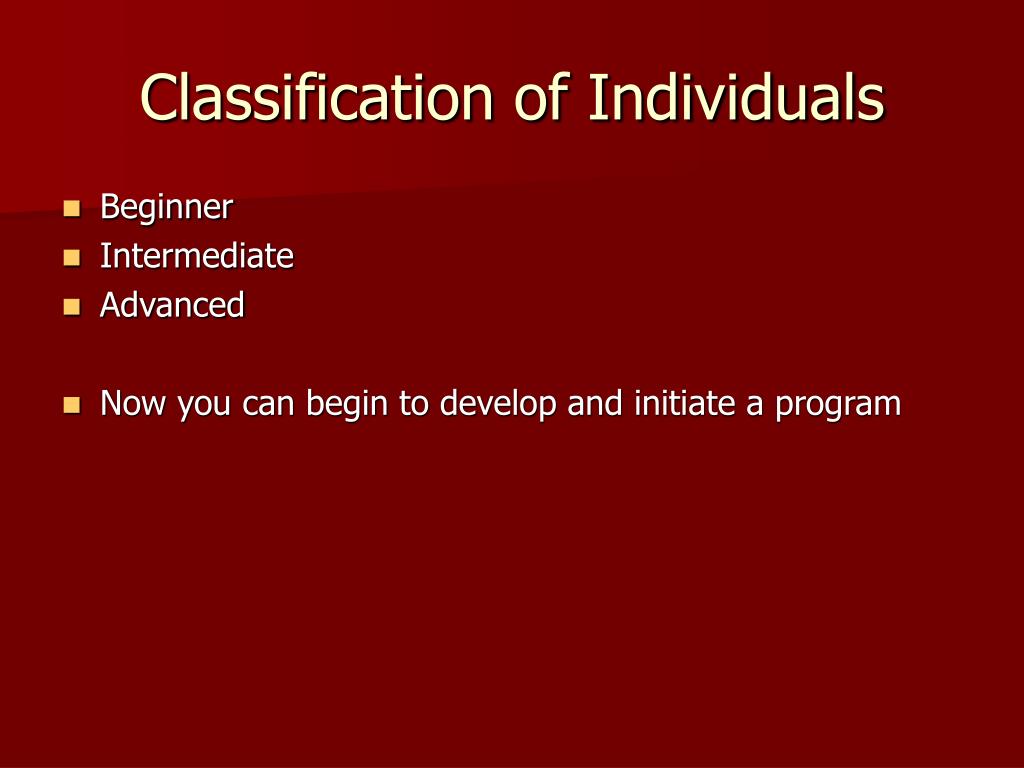 Classification of Individuals

- Beginner
- Intermediate
- Advanced

- Now you can begin to develop and initiate a program